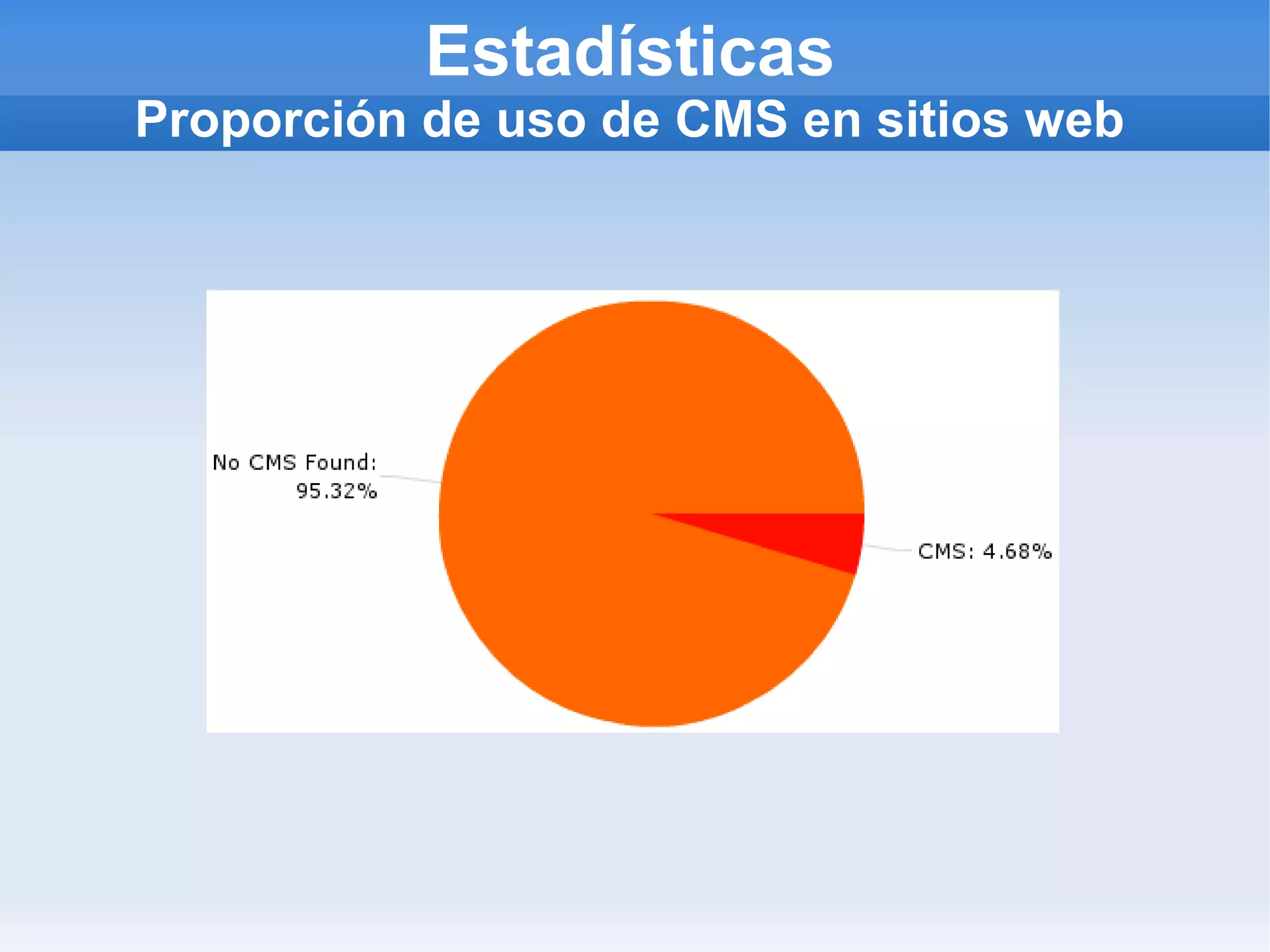 Estadísticas
Proporción de uso de CMS en sitios web

No CMS Found:
95.32%

CMS: 4.68%